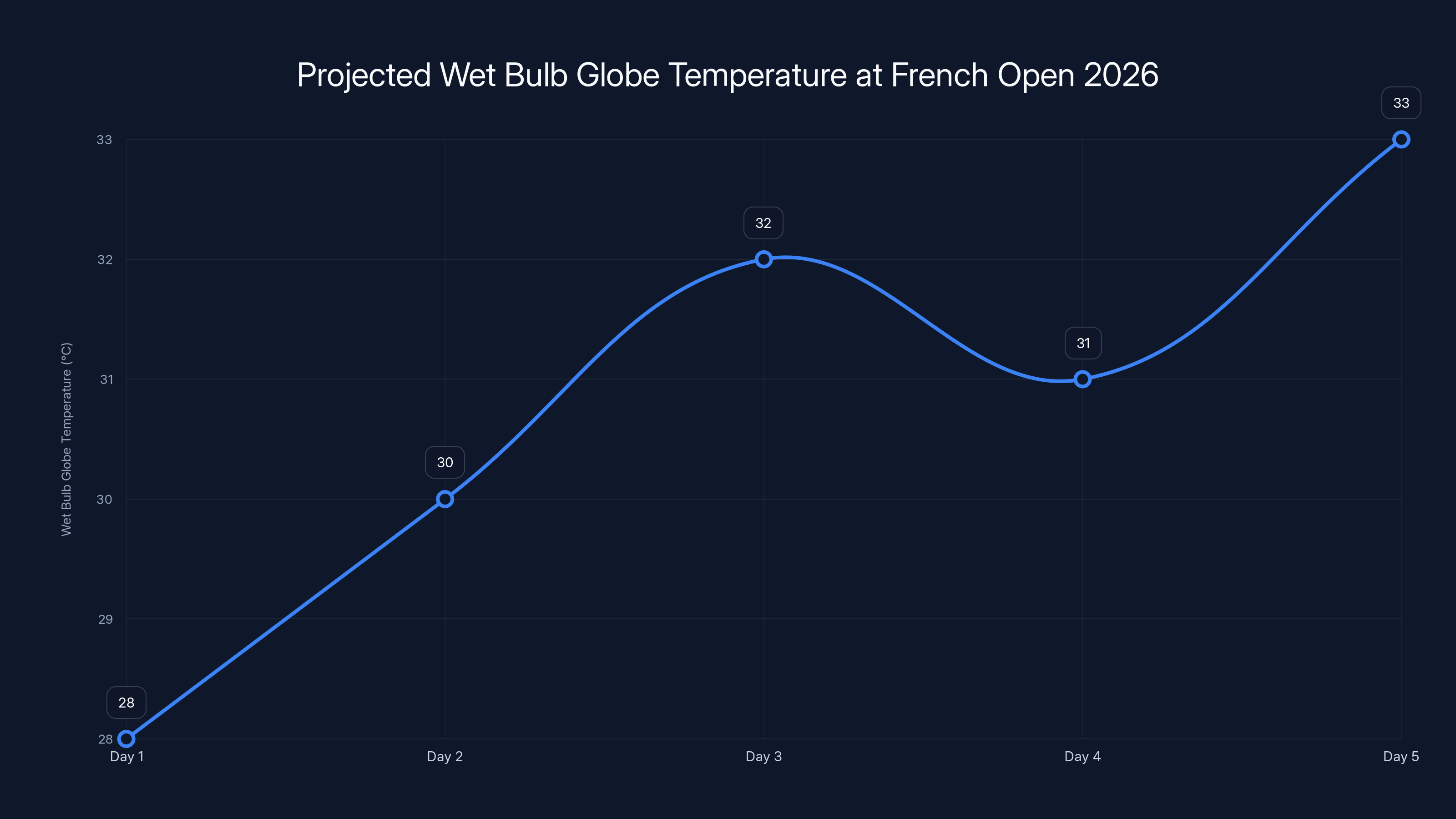 Projected Wet Bulb Globe Temperature at French Open 2026

Wet Bulb Globe Temperature (°C)

33
32
31
30
29
28

28
30
32
31
33

Day 1
Day 2
Day 3
Day 4
Day 5